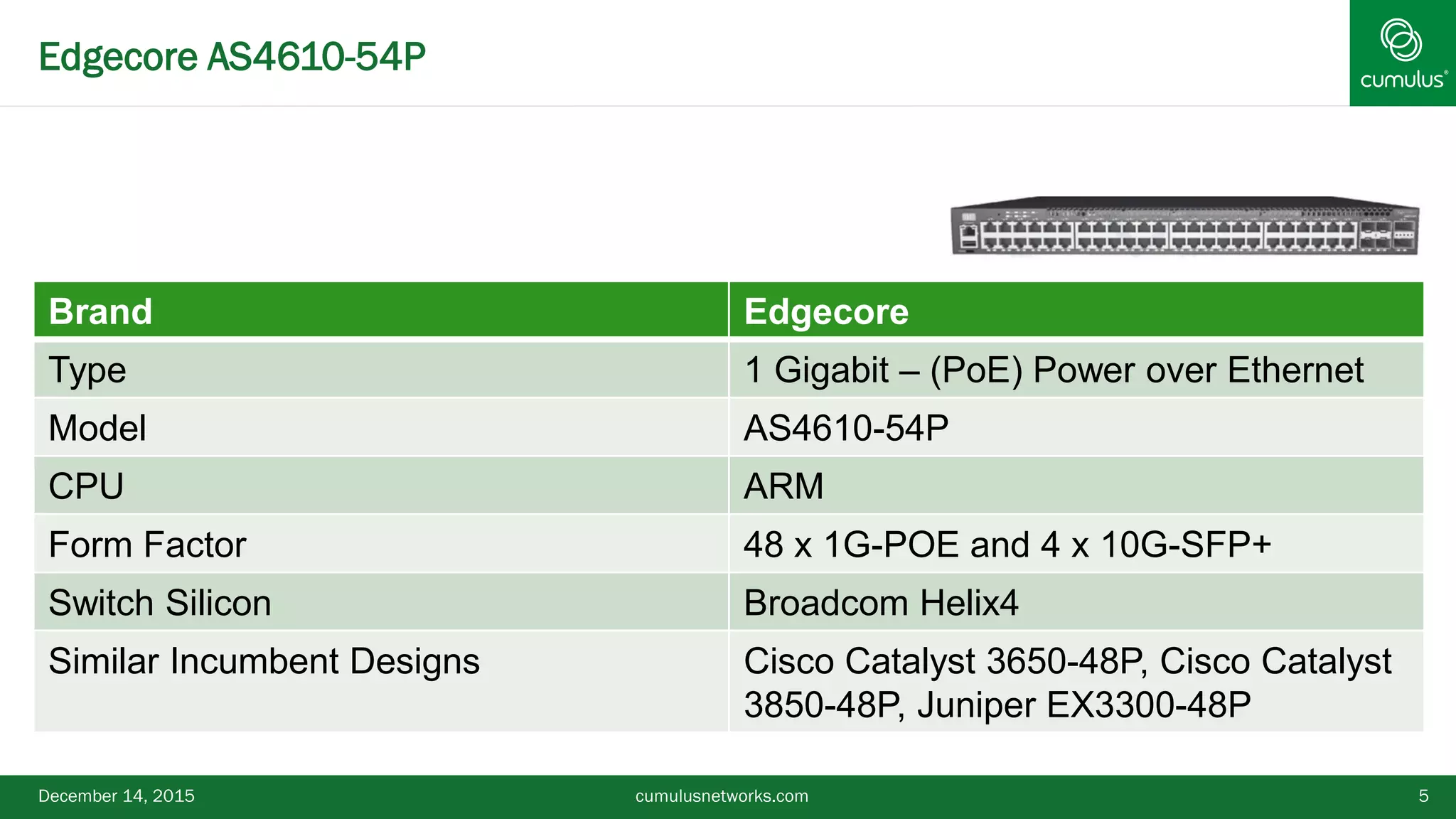 Edgecore AS4610-54P

cumulus®

| Brand | Edgecore |
|---|---|
| Type | 1 Gigabit – (PoE) Power over Ethernet |
| Model | AS4610-54P |
| CPU | ARM |
| Form Factor | 48 x 1G-POE and 4 x 10G-SFP+ |
| Switch Silicon | Broadcom Helix4 |
| Similar Incumbent Designs | Cisco Catalyst 3650-48P, Cisco Catalyst 3850-48P, Juniper EX3300-48P |

December 14, 2015

cumulusnetworks.com

5